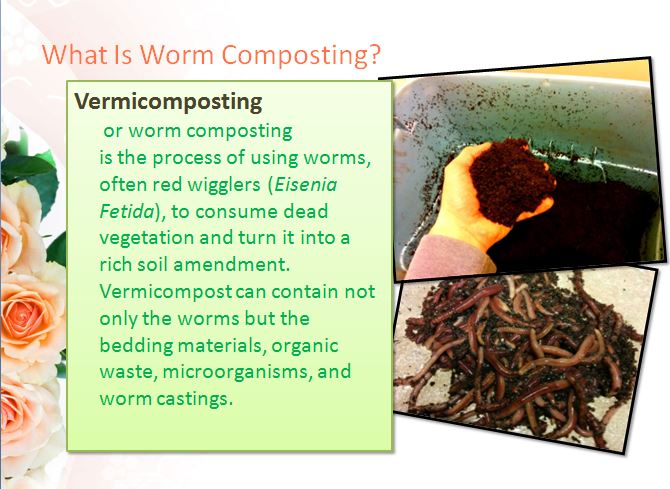 What Is Worm Composting?

Vermicomposting

or worm composting is the process of using worms, often red wigglers (Eisenia Fetida), to consume dead vegetation and turn it into a rich soil amendment. Vermicompost can contain not only the worms but the bedding materials, organic waste, microorganisms, and worm castings.